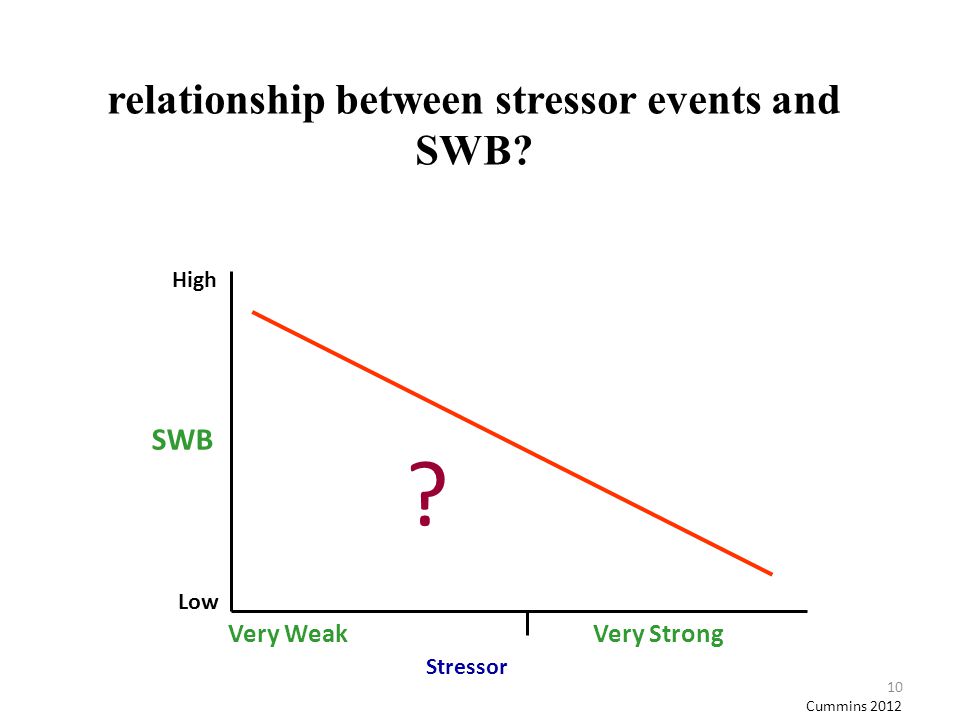 relationship between stressor events and SWB?

High

SWB

?

Low

Very Weak

Very Strong

Stressor

10

Cummins 2012